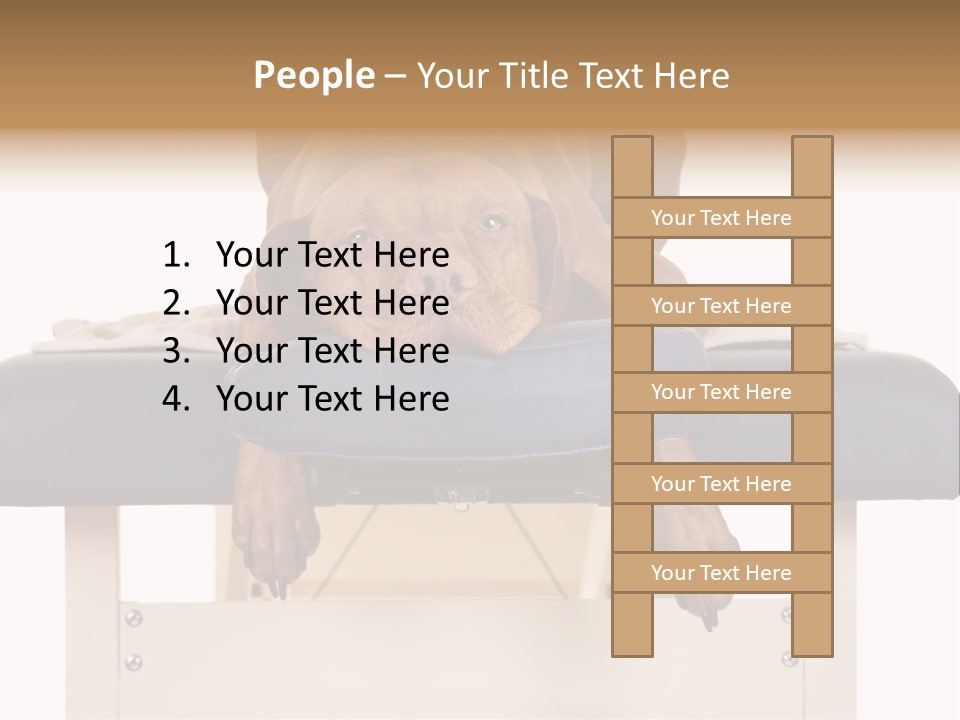 People – Your Title Text Here

1. Your Text Here
2. Your Text Here
3. Your Text Here
4. Your Text Here

Your Text Here

Your Text Here

Your Text Here

Your Text Here

Your Text Here